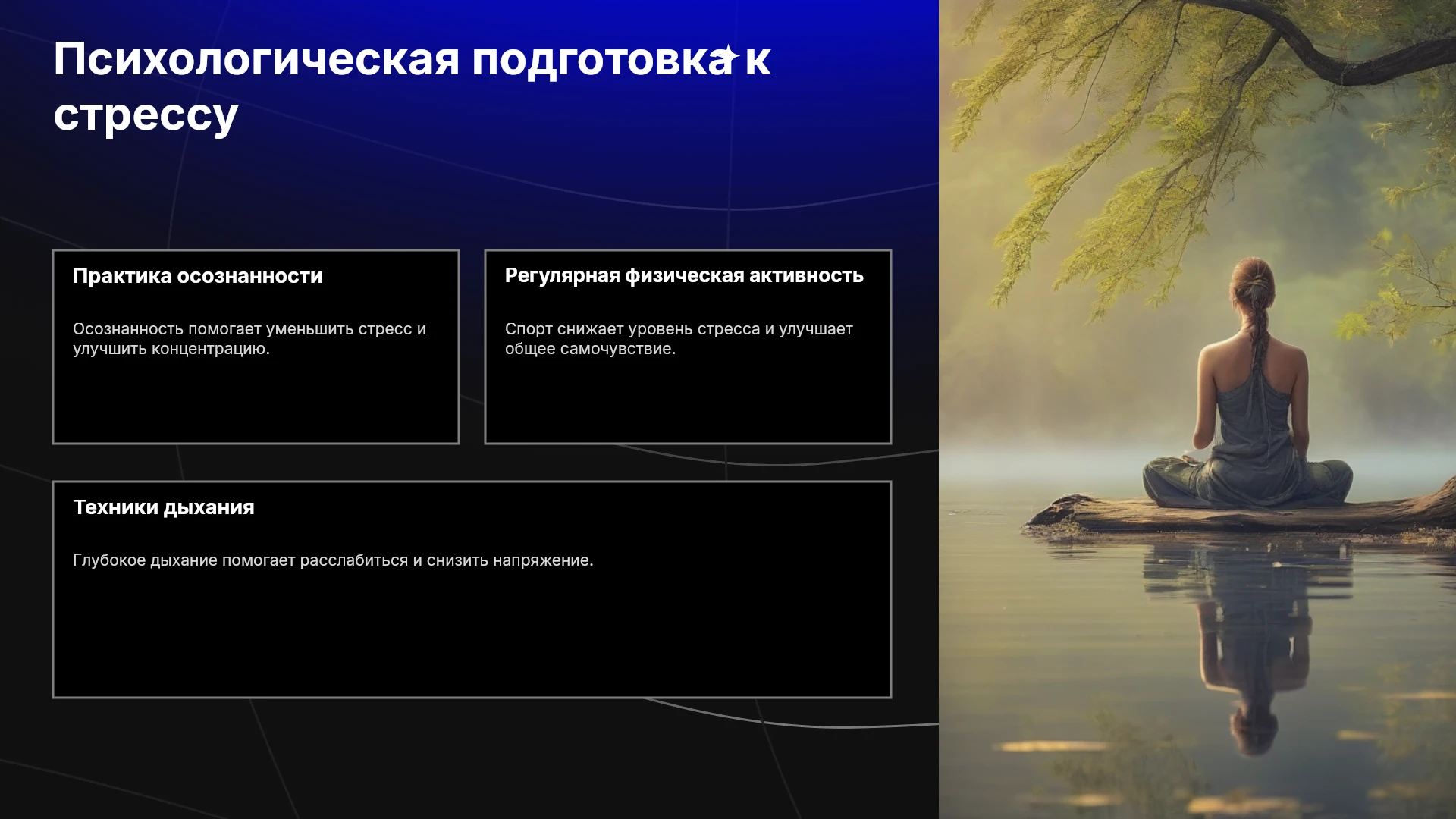 Психологическая подготовка к стрессу

Практика осознанности

Осознанность помогает уменьшить стресс и улучшить концентрацию.

Регулярная физическая активность

Спорт снижает уровень стресса и улучшает общее самочувствие.

Техники дыхания

Глубокое дыхание помогает расслабиться и снизить напряжение.